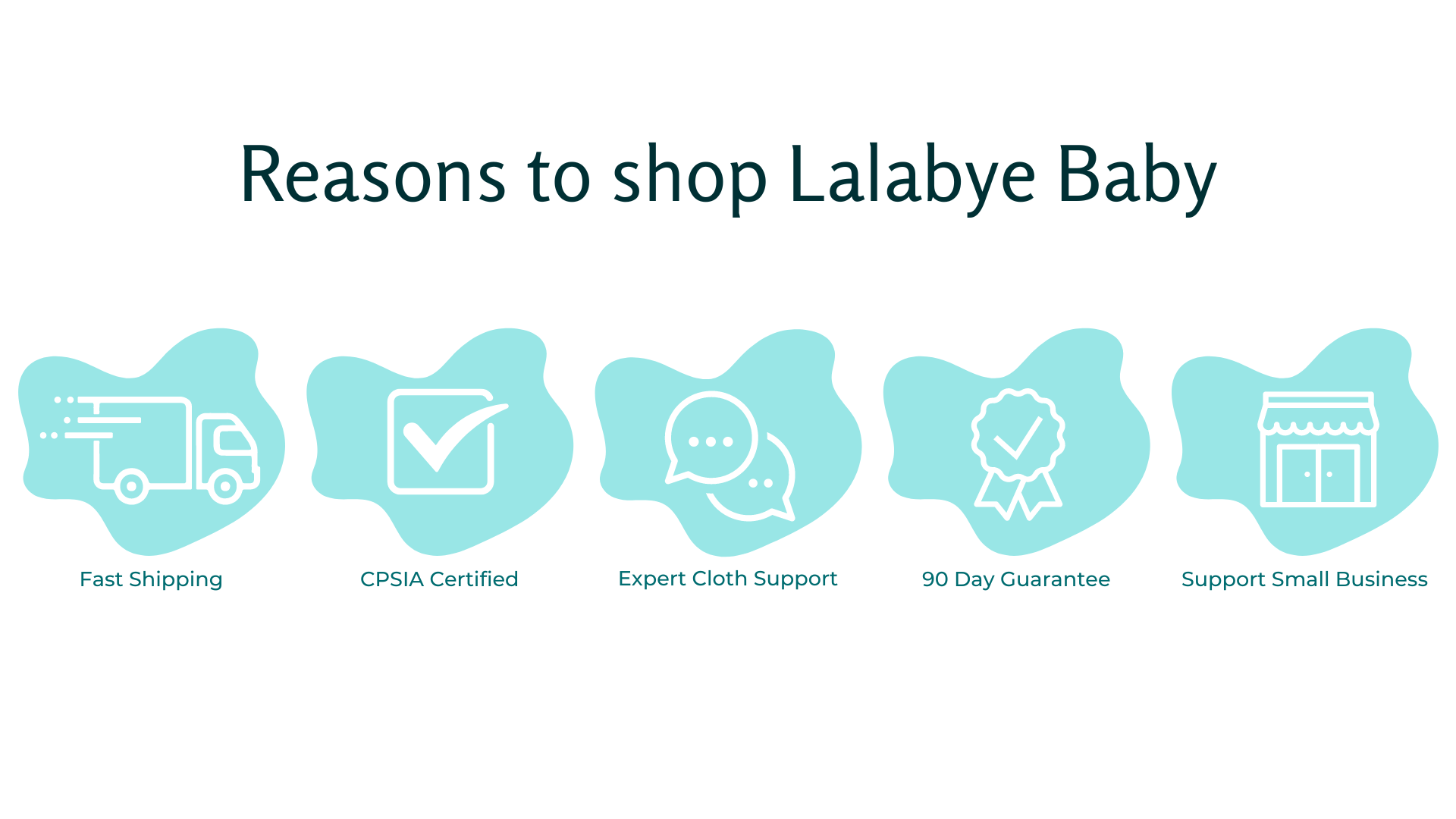 Reasons to shop Lalabye Baby

Fast Shipping

CPSIA Certified

Expert Cloth Support

90 Day Guarantee

Support Small Business